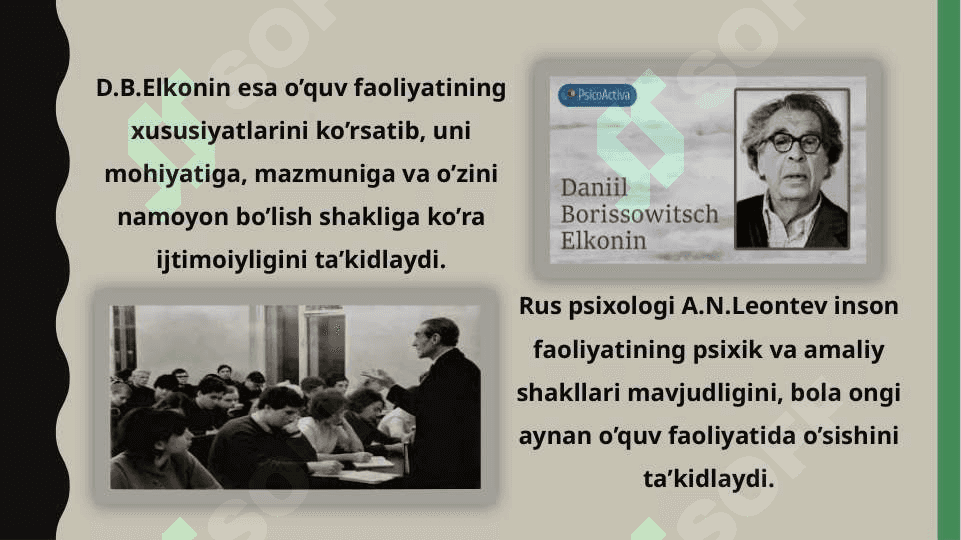 D.B.Elkonin esa o’quv faoliyatining xususiyatlarini ko’rsatib, uni mohiyatiga, mazmuniga va o’zini namoyon bo’lish shakliga ko’ra ijtimoiyligini ta’kidlaydi.

PsicoActiva

Daniil Borissowitsch Elkonin

Rus psixologi A.N.Leontev inson faoliyatining psixik va amaliy shakllari mavjudligini, bola ongi aynan o’quv faoliyatida o’sishini ta’kidlaydi.